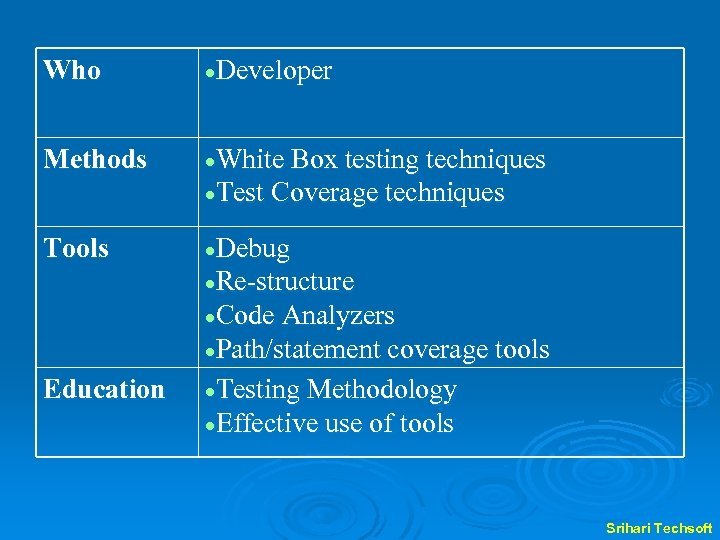 | Who | •Developer |
|---|---|
| Methods | •White Box testing techniques •Test Coverage techniques |
| Tools | •Debug •Re-structure •Code Analyzers •Path/statement coverage tools |
| Education | •Testing Methodology •Effective use of tools |

Srihari Techsoft